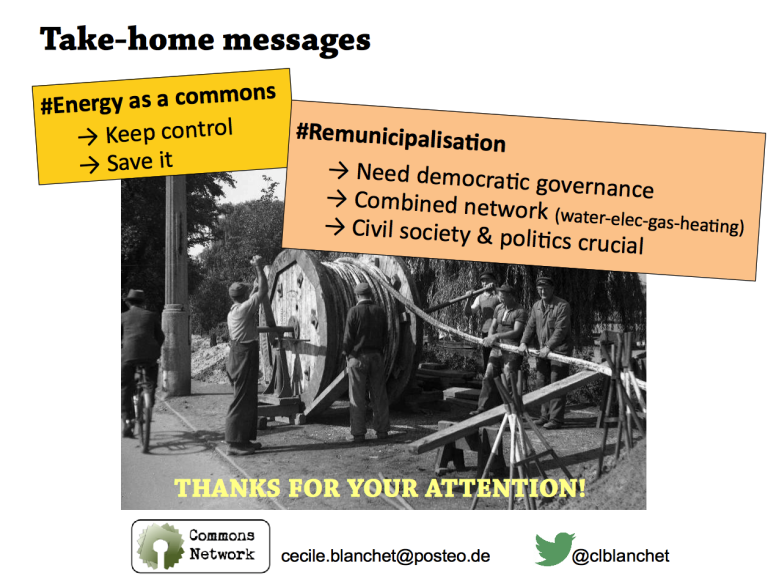 Take-home messages

#Energy as a commons
→ Keep control
→ Save it

#Remunicipalisation
→ Need democratic governance
→ Combined network (water-elec-gas-heating)
→ Civil society & politics crucial

THANKS FOR YOUR ATTENTION!

Commons Network

cecile.blanchet@posteo.de

@clblanchet